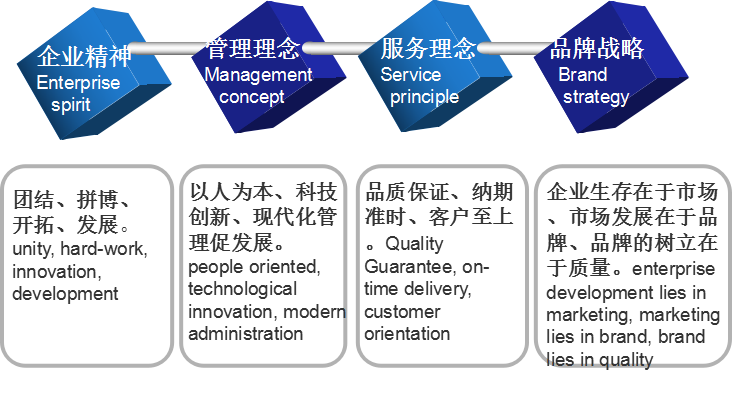 企业精神
Enterprise spirit

管理理念
Management concept

服务理念
Service principle

品牌战略
Brand strategy

团结、拼博、开拓、发展。unity, hard-work, innovation, development

以人为本、科技创新、现代化管理促发展。people oriented, technological innovation, modern administration

品质保证、纳期准时、客户至上。Quality Guarantee, on-time delivery, customer orientation

企业生存在于市场、市场发展在于品牌、品牌的树立在于质量。enterprise development lies in marketing, marketing lies in brand, brand lies in quality